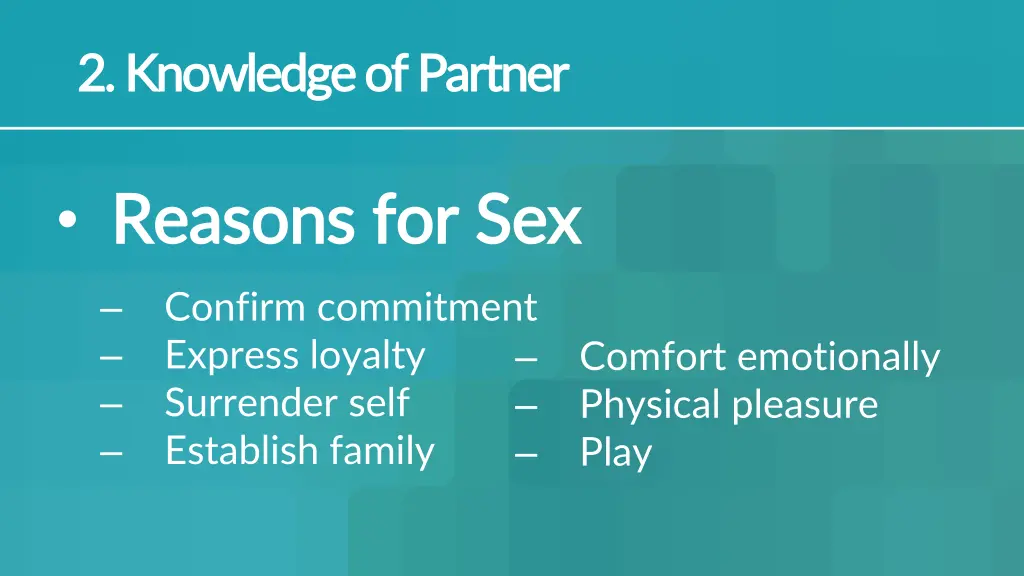 2. Knowledge of Partner

• Reasons for Sex

– Confirm commitment
– Express loyalty
– Surrender self
– Establish family

– Comfort emotionally
– Physical pleasure
– Play